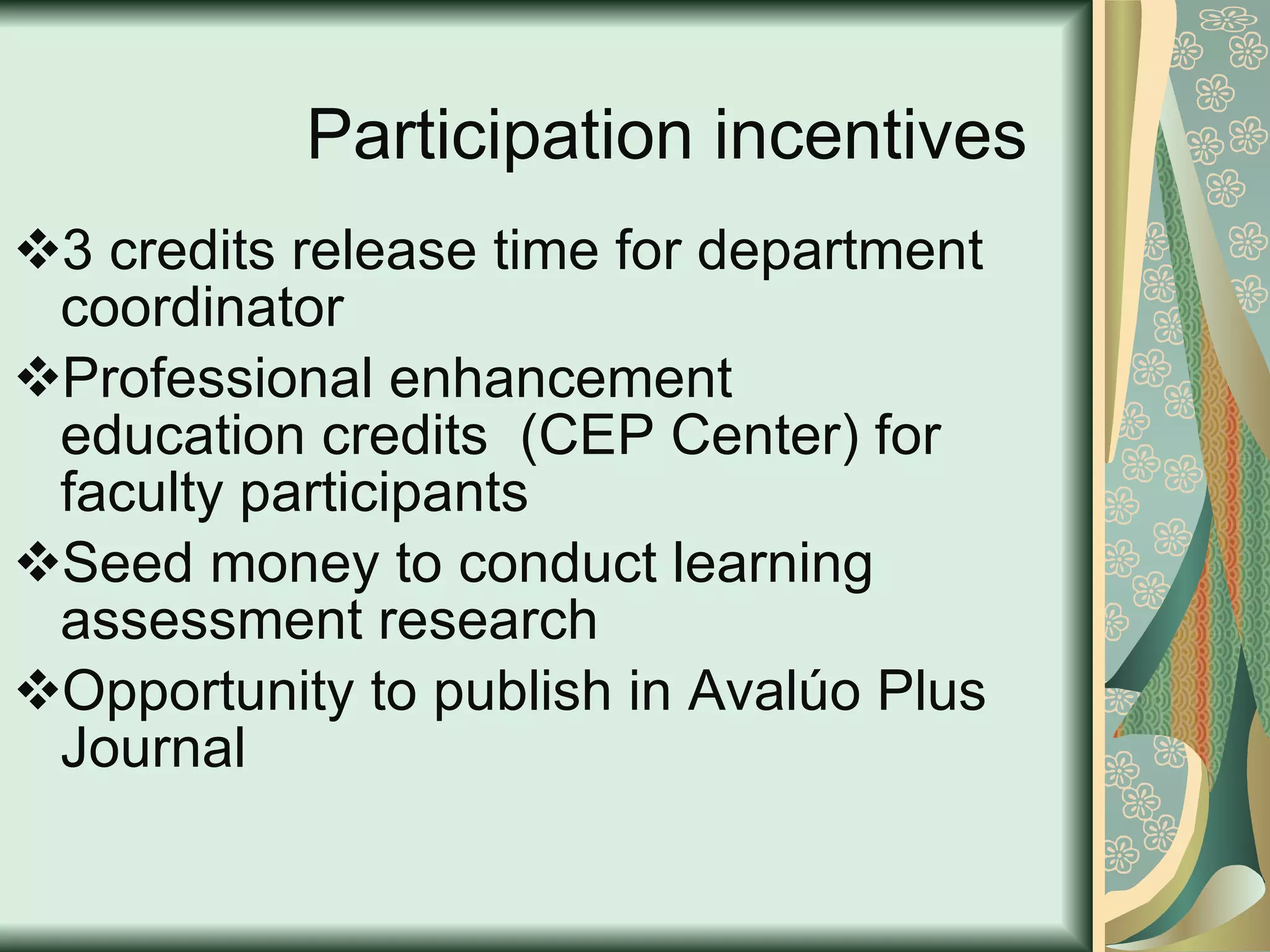 Participation incentives

❖3 credits release time for department coordinator

❖Professional enhancement education credits (CEP Center) for faculty participants

❖Seed money to conduct learning assessment research

❖Opportunity to publish in Avalúo Plus Journal